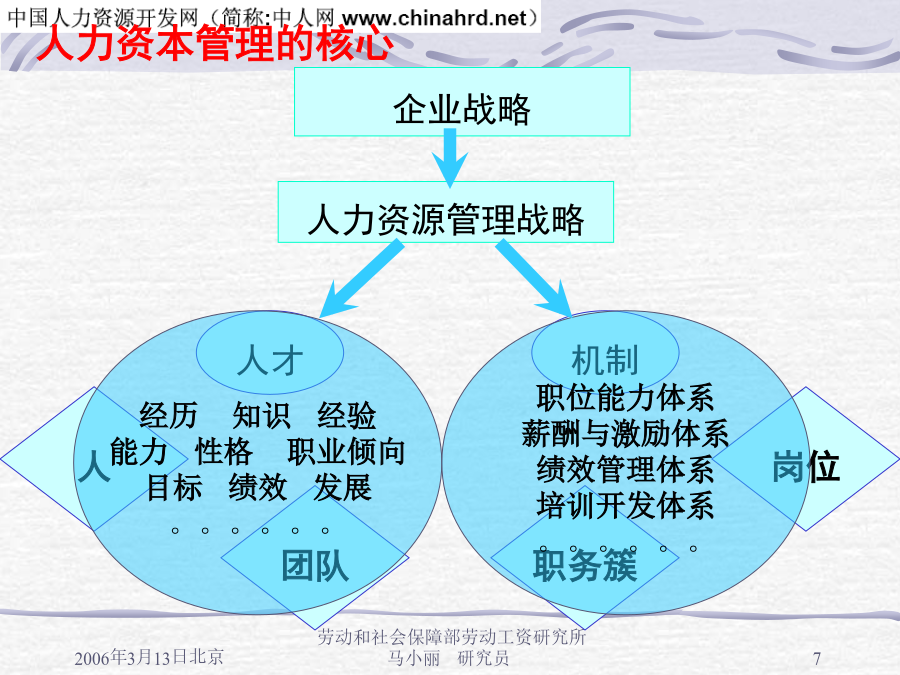 中国人力资源开发网（简称:中人网 www.chinahrd.net）

人力资本管理的核心

企业战略

人力资源管理战略

人才

经历 知识 经验
能力 性格 职业倾向
目标 绩效 发展
。。。。。。

人

团队

机制

职位能力体系
薪酬与激励体系
绩效管理体系
培训开发体系
。。。。。。

岗位

职务簇

2006年3月13日北京

劳动和社会保障部劳动工资研究所
马小丽 研究员

7